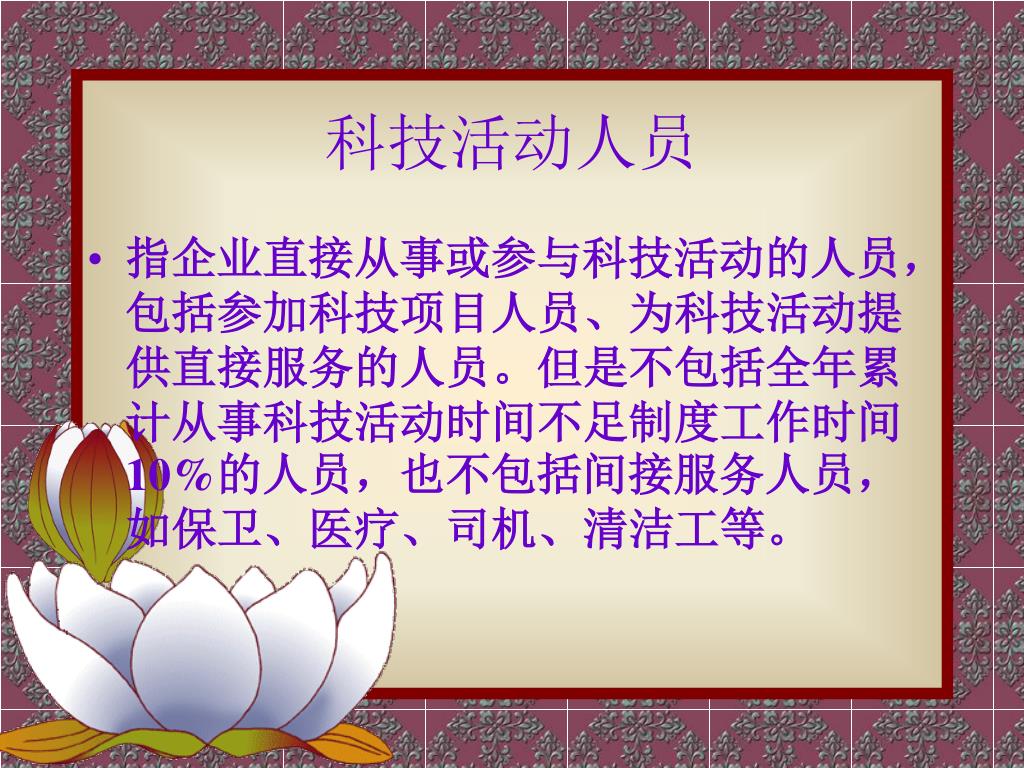 科技活动人员

• 指企业直接从事或参与科技活动的人员，包括参加科技项目人员、为科技活动提供直接服务的人员。但是不包括全年累计从事科技活动时间不足制度工作时间10%的人员，也不包括间接服务人员，如保卫、医疗、司机、清洁工等。